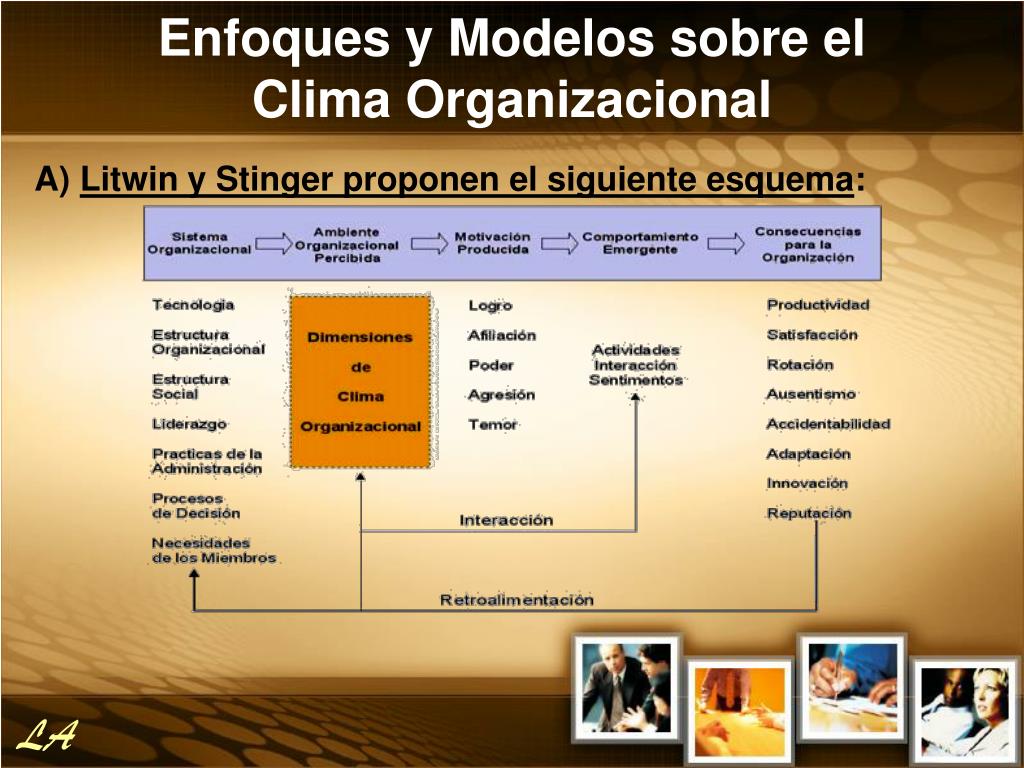 Enfoques y Modelos sobre el Clima Organizacional

A) Litwin y Stinger proponen el siguiente esquema:

Sistema Organizacional
Ambiente Organizacional Percibida
Motivación Producida
Comportamiento Emergente
Consecuencias para la Organización

Tecnología
Estructura Organizacional
Estructura Social
Liderazgo
Practicas de la Administración
Procesos de Decisión
Necesidades de los Miembros

Dimensiones de Clima Organizacional

Logro
Afiliación
Poder
Agresión
Temor

Actividades Interacción Sentimentos

Productividad
Satisfacción
Rotación
Ausentismo
Accidentabilidad
Adaptación
Innovación
Reputación

Interacción

Retroalimentación

LA